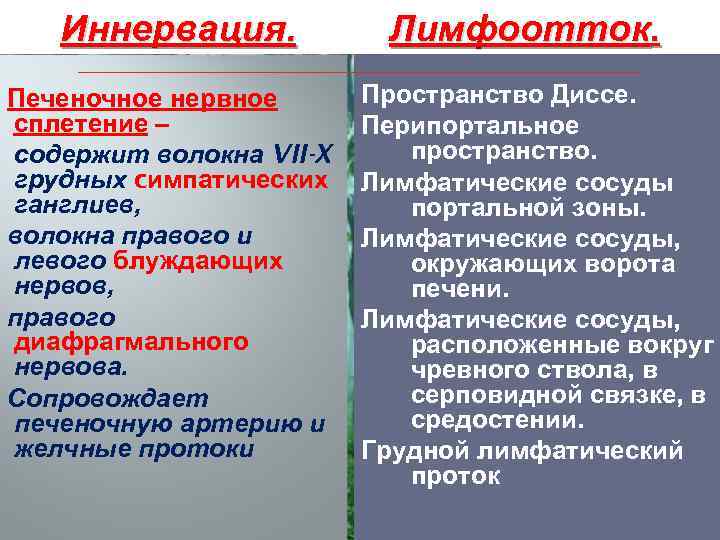 Иннервация.

Печеночное нервное сплетение –
содержит волокна VII-X грудных симпатических ганглиев,
волокна правого и левого блуждающих нервов,
правого диафрагмального нервова.
Сопровождает печеночную артерию и желчные протоки

Лимфоотток.

Пространство Диссе.
Перипортальное пространство.
Лимфатические сосуды портальной зоны.
Лимфатические сосуды, окружающих ворота печени.
Лимфатические сосуды, расположенные вокруг чревного ствола, в серповидной связке, в средостении.
Грудной лимфатический проток